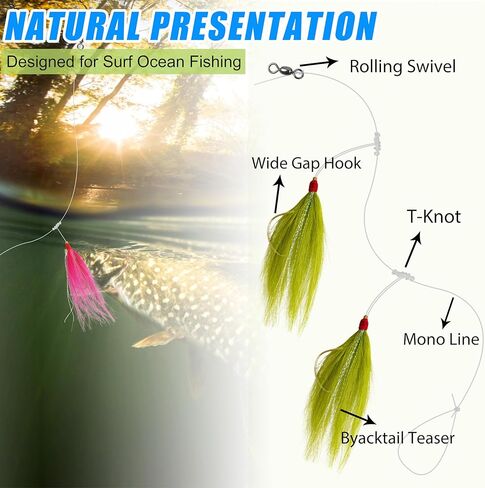 NATURAL PRESENTATION

Designed for Surf Ocean Fishing

Rolling Swivel

Wide Gap Hook

T-Knot

Mono Line

Byacktail Teaser